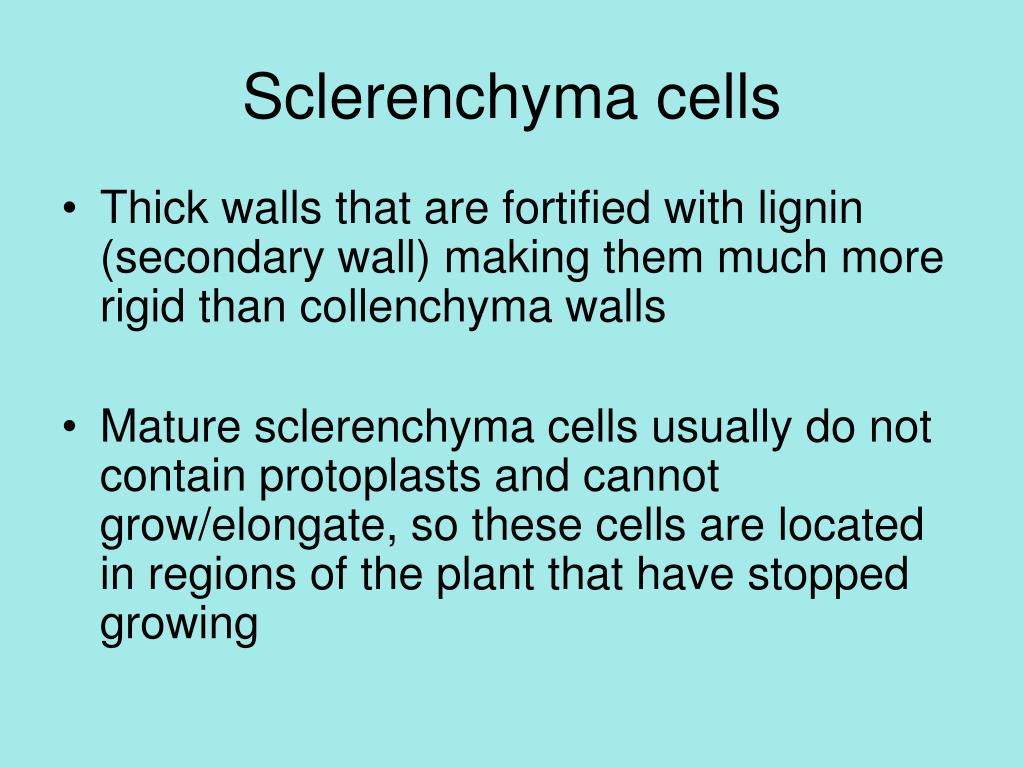 Sclerenchyma cells

• Thick walls that are fortified with lignin (secondary wall) making them much more rigid than collenchyma walls

• Mature sclerenchyma cells usually do not contain protoplasts and cannot grow/elongate, so these cells are located in regions of the plant that have stopped growing